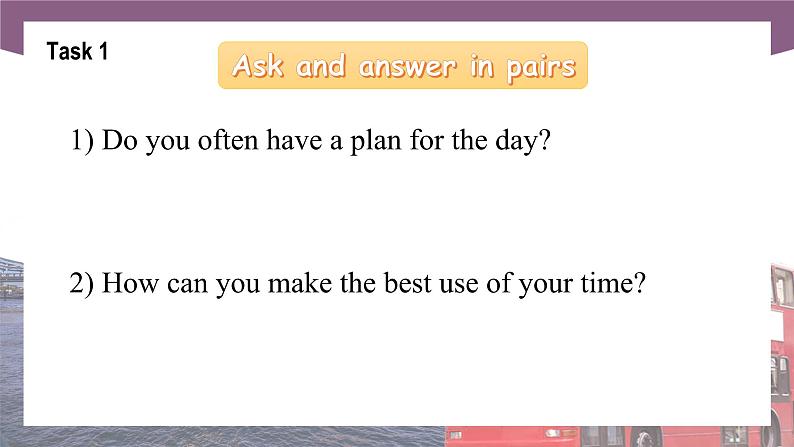 Task 1

Ask and answer in pairs

1) Do you often have a plan for the day?

2) How can you make the best use of your time?